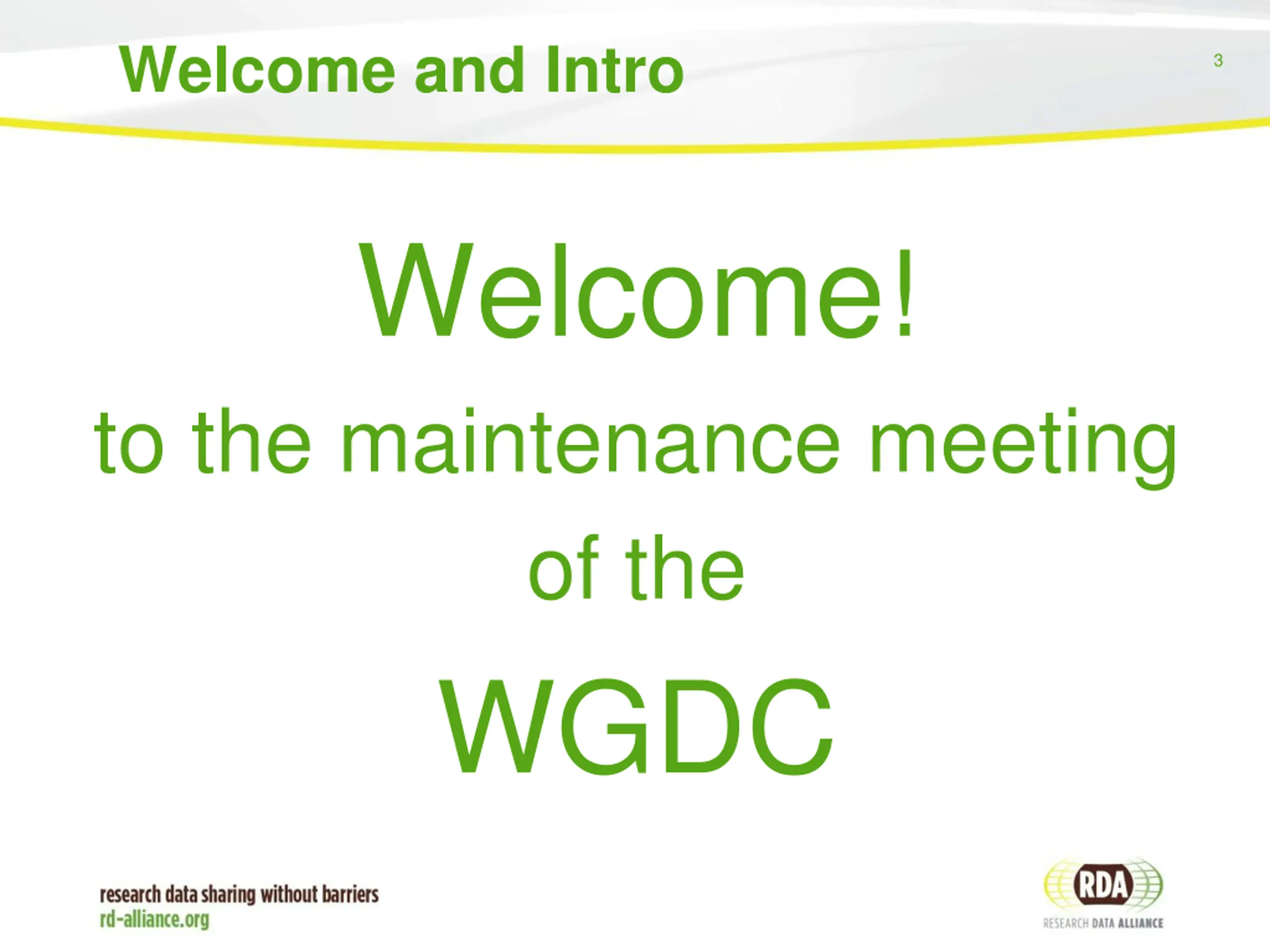 Welcome and Intro

3

Welcome!

to the maintenance meeting

of the

WGDC

research data sharing without barriers
rd-alliance.org

RDA
RESEARCH DATA ALLIANCE